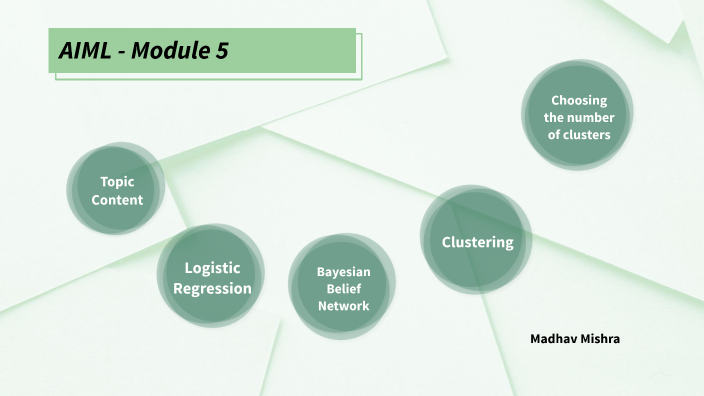 AIML - Module 5

Topic Content

Logistic Regression

Bayesian Belief Network

Clustering

Choosing the number of clusters

Madhav Mishra